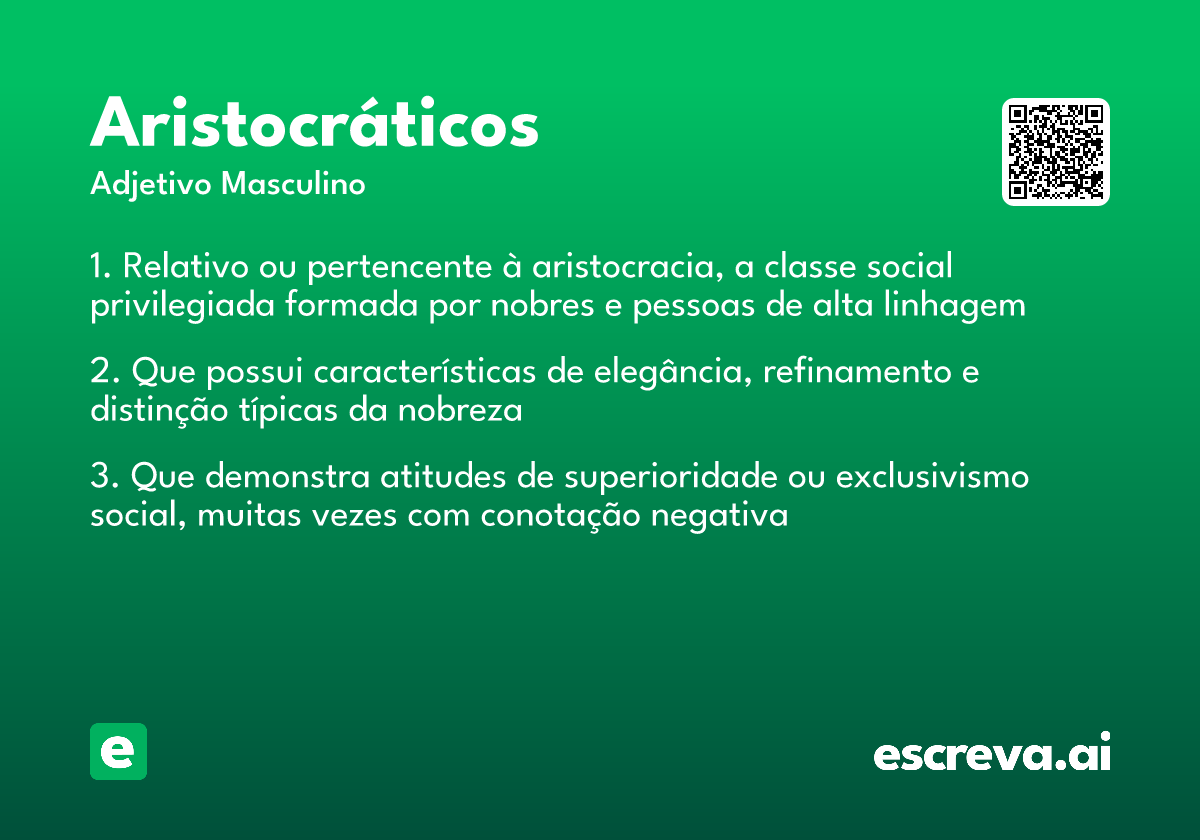 Aristocráticos

Adjetivo Masculino

1. Relativo ou pertencente à aristocracia, a classe social privilegiada formada por nobres e pessoas de alta linhagem

2. Que possui características de elegância, refinamento e distinção típicas da nobreza

3. Que demonstra atitudes de superioridade ou exclusivismo social, muitas vezes com conotação negativa

e

escreva.ai